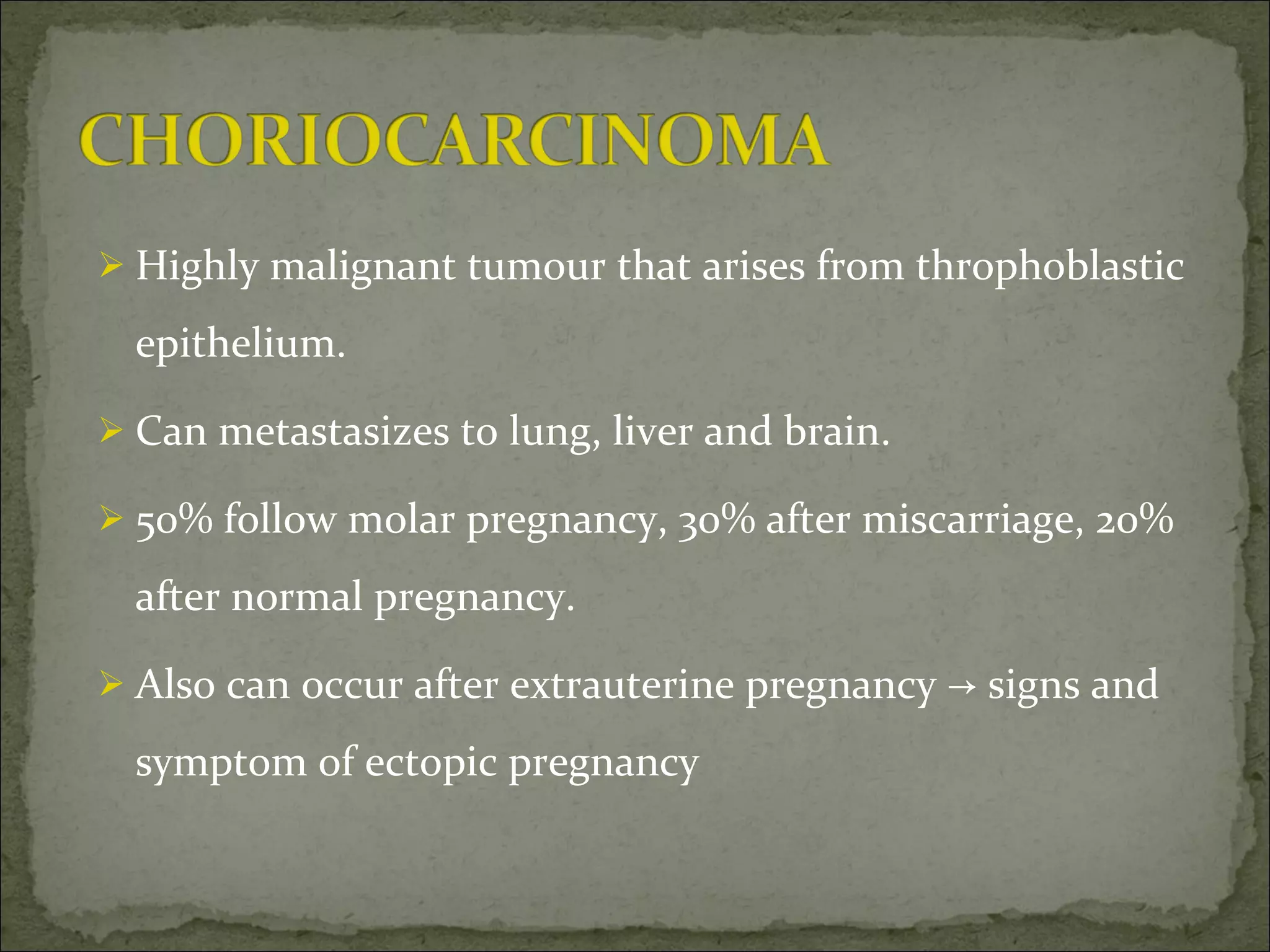 CHORIOCARCINOMA

➢ Highly malignant tumour that arises from throphoblastic epithelium.

➢ Can metastasizes to lung, liver and brain.

➢ 50% follow molar pregnancy, 30% after miscarriage, 20% after normal pregnancy.

➢ Also can occur after extrauterine pregnancy → signs and symptom of ectopic pregnancy